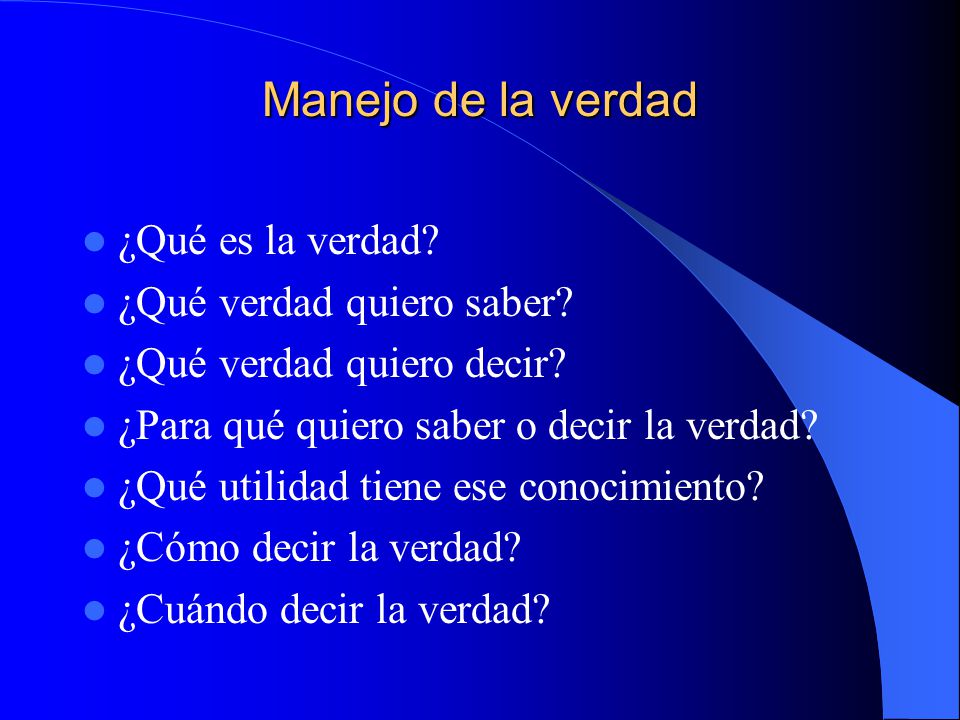 Manejo de la verdad

- ¿Qué es la verdad?
- ¿Qué verdad quiero saber?
- ¿Qué verdad quiero decir?
- ¿Para qué quiero saber o decir la verdad?
- ¿Qué utilidad tiene ese conocimiento?
- ¿Cómo decir la verdad?
- ¿Cuándo decir la verdad?